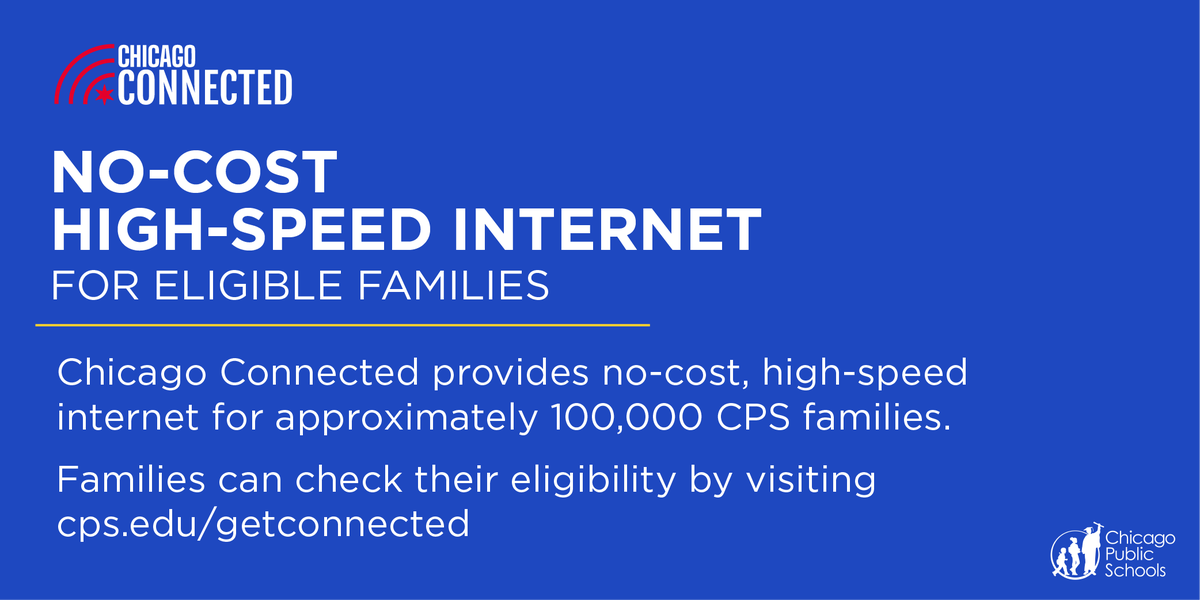 CHICAGO CONNECTED

NO-COST HIGH-SPEED INTERNET
FOR ELIGIBLE FAMILIES

Chicago Connected provides no-cost, high-speed internet for approximately 100,000 CPS families.

Families can check their eligibility by visiting cps.edu/getconnected

Chicago Public Schools